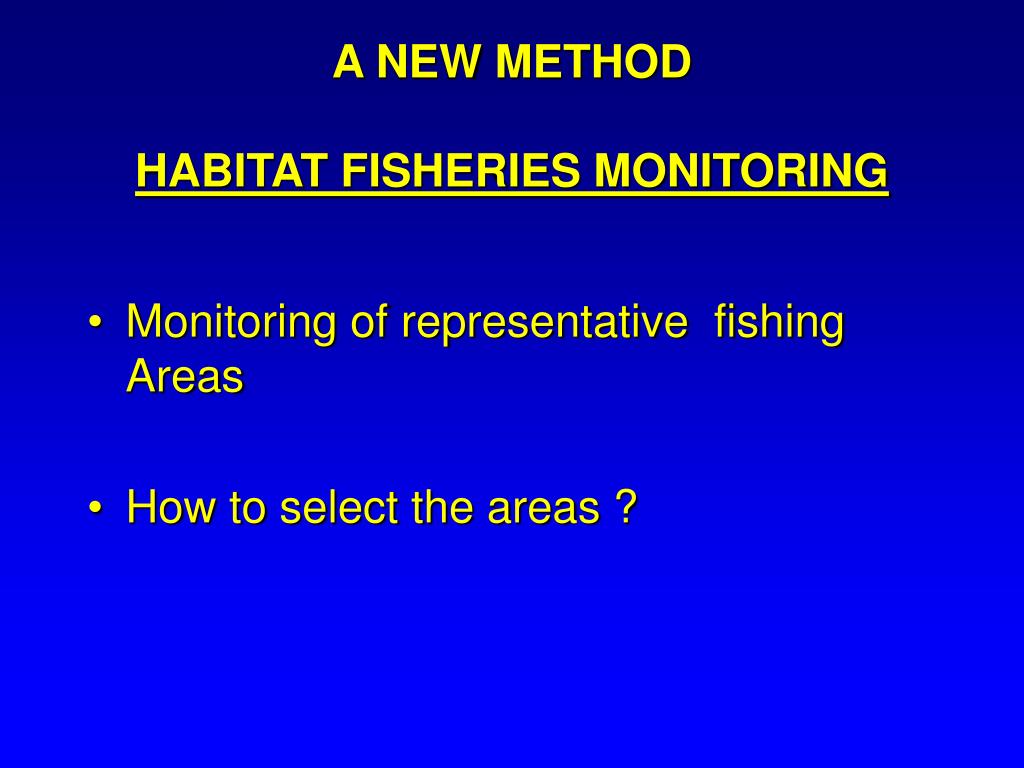 A NEW METHOD

HABITAT FISHERIES MONITORING

• Monitoring of representative fishing Areas

• How to select the areas ?